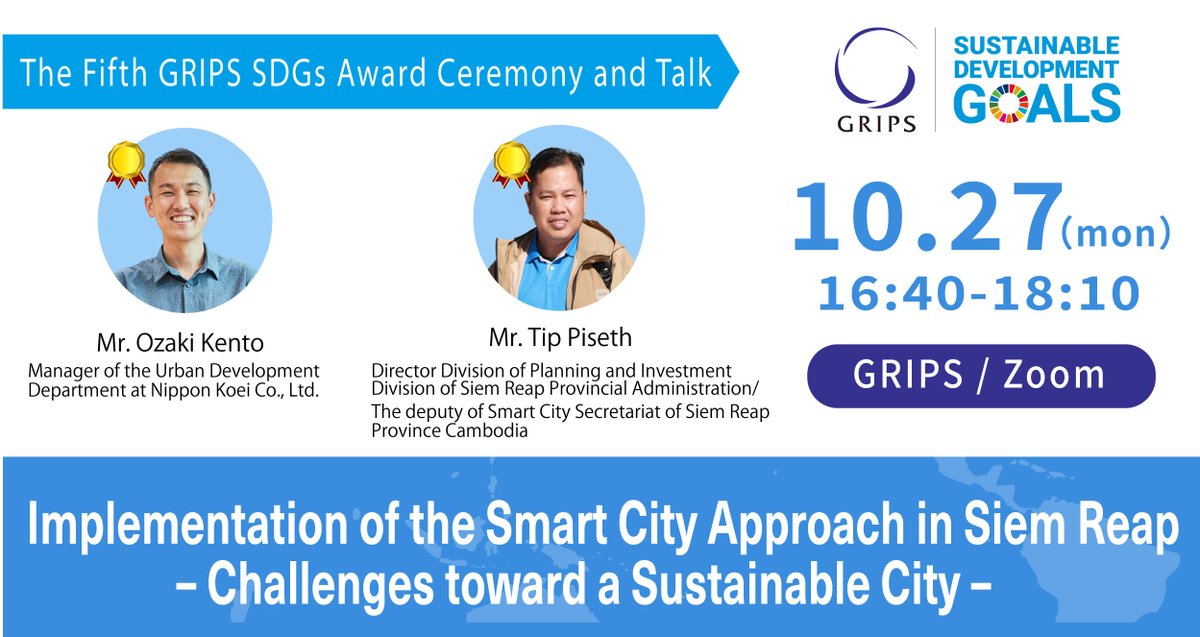 The Fifth GRIPS SDGs Award Ceremony and Talk

GRIPS

SUSTAINABLE DEVELOPMENT GOALS

Mr. Ozaki Kento
Manager of the Urban Development Department at Nippon Koei Co., Ltd.

Mr. Tip Piseth
Director Division of Planning and Investment Division of Siem Reap Provincial Administration/ The deputy of Smart City Secretariat of Siem Reap Province Cambodia

10.27(mon)
16:40-18:10

GRIPS / Zoom

Implementation of the Smart City Approach in Siem Reap
– Challenges toward a Sustainable City –